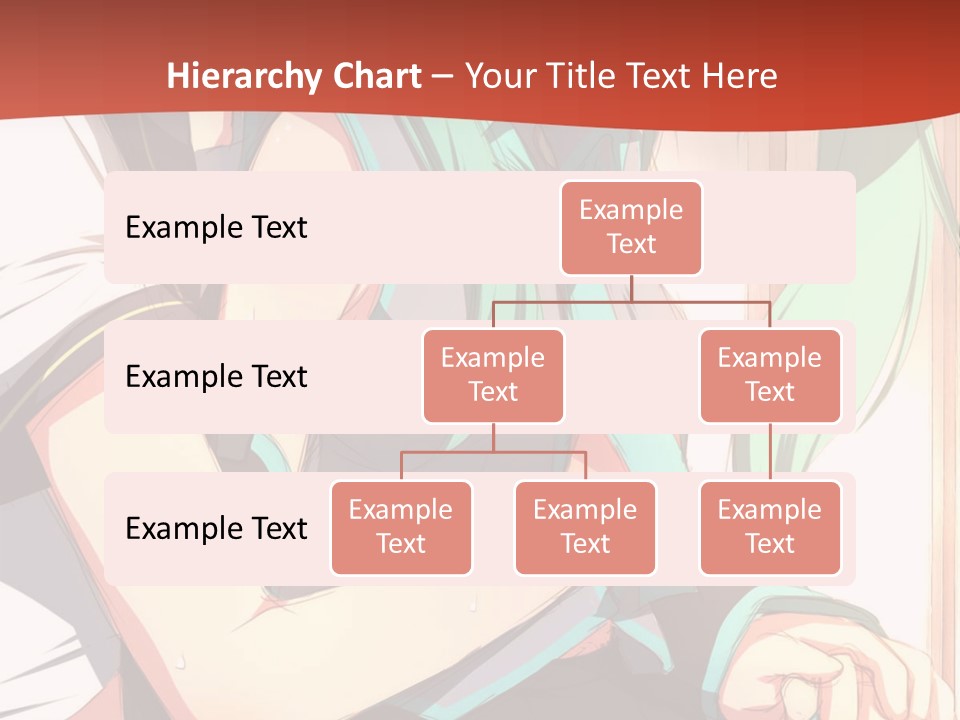 Hierarchy Chart – Your Title Text Here

Example Text

Example Text

Example Text

Example Text

Example Text

Example Text

Example Text

Example Text

Example Text